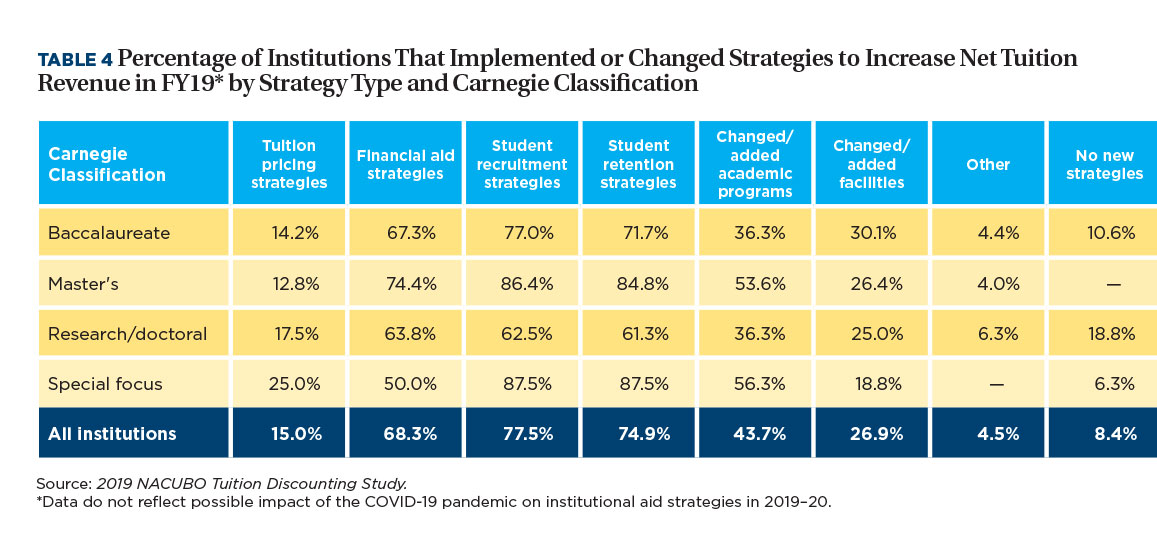 TABLE 4 Percentage of Institutions That Implemented or Changed Strategies to Increase Net Tuition Revenue in FY19* by Strategy Type and Carnegie Classification

| Carnegie Classification | Tuition pricing strategies | Financial aid strategies | Student recruitment strategies | Student retention strategies | Changed/ added academic programs | Changed/ added facilities | Other | No new strategies |
|---|---|---|---|---|---|---|---|---|
| Baccalaureate | 14.2% | 67.3% | 77.0% | 71.7% | 36.3% | 30.1% | 4.4% | 10.6% |
| Master's | 12.8% | 74.4% | 86.4% | 84.8% | 53.6% | 26.4% | 4.0% | — |
| Research/doctoral | 17.5% | 63.8% | 62.5% | 61.3% | 36.3% | 25.0% | 6.3% | 18.8% |
| Special focus | 25.0% | 50.0% | 87.5% | 87.5% | 56.3% | 18.8% | — | 6.3% |
| All institutions | 15.0% | 68.3% | 77.5% | 74.9% | 43.7% | 26.9% | 4.5% | 8.4% |

Source: 2019 NACUBO Tuition Discounting Study.
*Data do not reflect possible impact of the COVID-19 pandemic on institutional aid strategies in 2019–20.